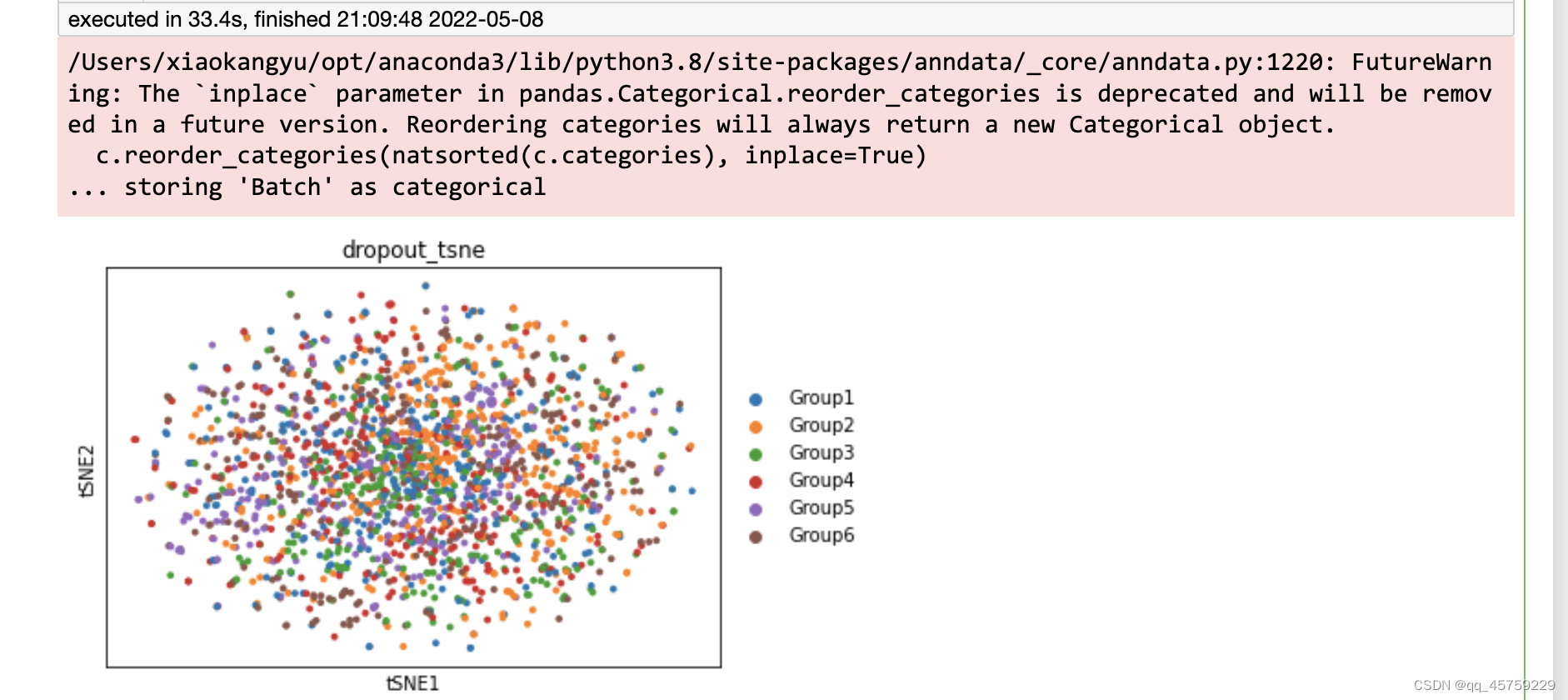 executed in 33.4s, finished 21:09:48 2022-05-08

/Users/xiaokangyu/opt/anaconda3/lib/python3.8/site-packages/anndata/_core/anndata.py:1220: FutureWarning: The `inplace` parameter in pandas.Categorical.reorder_categories is deprecated and will be removed in a future version. Reordering categories will always return a new Categorical object.
  c.reorder_categories(natsorted(c.categories), inplace=True)
... storing 'Batch' as categorical

dropout_tsne

tSNE2

tSNE1

Group1
Group2
Group3
Group4
Group5
Group6

CSDN @qq_45759229